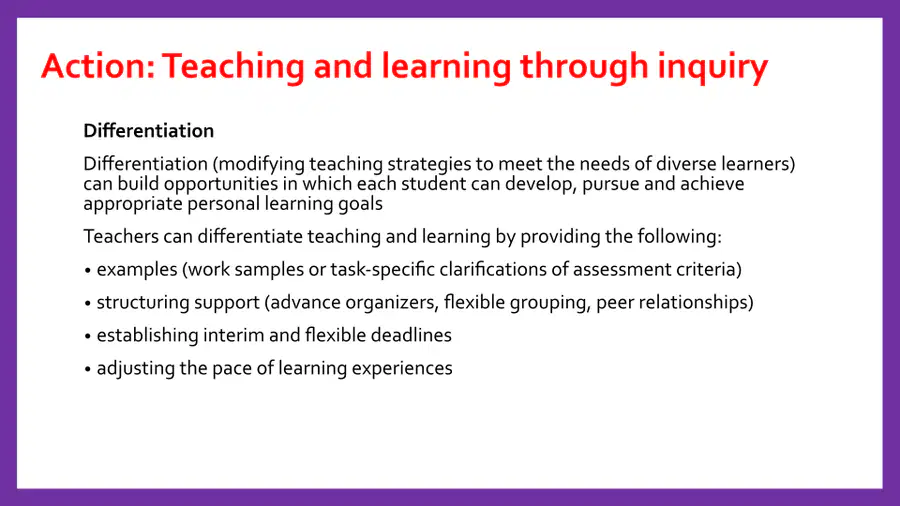 Action: Teaching and learning through inquiry

Differentiation

Differentiation (modifying teaching strategies to meet the needs of diverse learners) can build opportunities in which each student can develop, pursue and achieve appropriate personal learning goals

Teachers can differentiate teaching and learning by providing the following:

• examples (work samples or task-specific clarifications of assessment criteria)

• structuring support (advance organizers, flexible grouping, peer relationships)

• establishing interim and flexible deadlines

• adjusting the pace of learning experiences